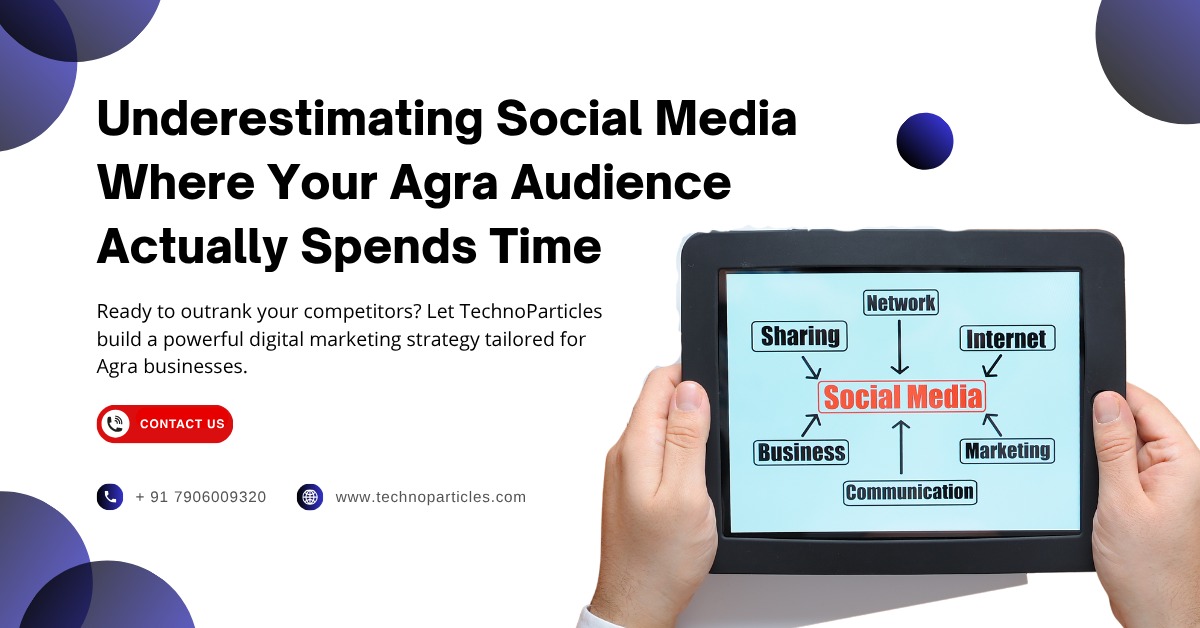 Underestimating Social Media Where Your Agra Audience Actually Spends Time

Ready to outrank your competitors? Let TechnoParticles build a powerful digital marketing strategy tailored for Agra businesses.

CONTACT US

+ 91 7906009320

www.technoparticles.com

Network
Sharing
Internet
Social Media
Business
Marketing
Communication